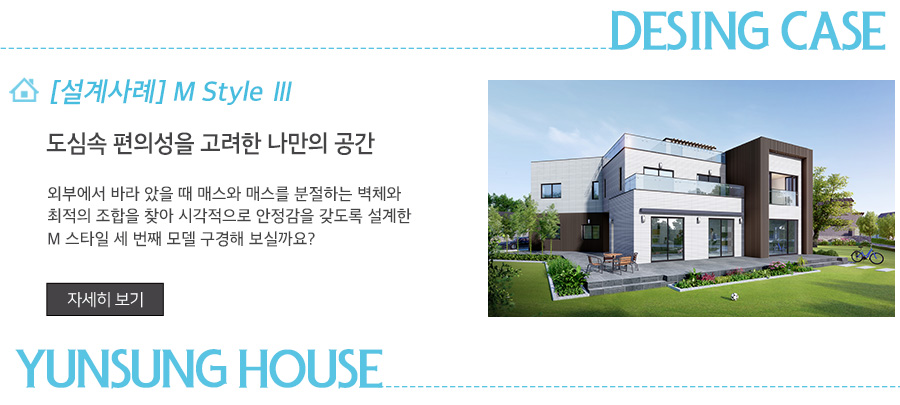 DESING CASE

[설계사례] M Style Ⅲ

도심속 편의성을 고려한 나만의 공간

외부에서 바라 았을 때 매스와 매스를 분절하는 벽체와 최적의 조합을 찾아 시각적으로 안정감을 갖도록 설계한 M 스타일 세 번째 모델 구경해 보실까요?

자세히 보기

YUNSUNG HOUSE